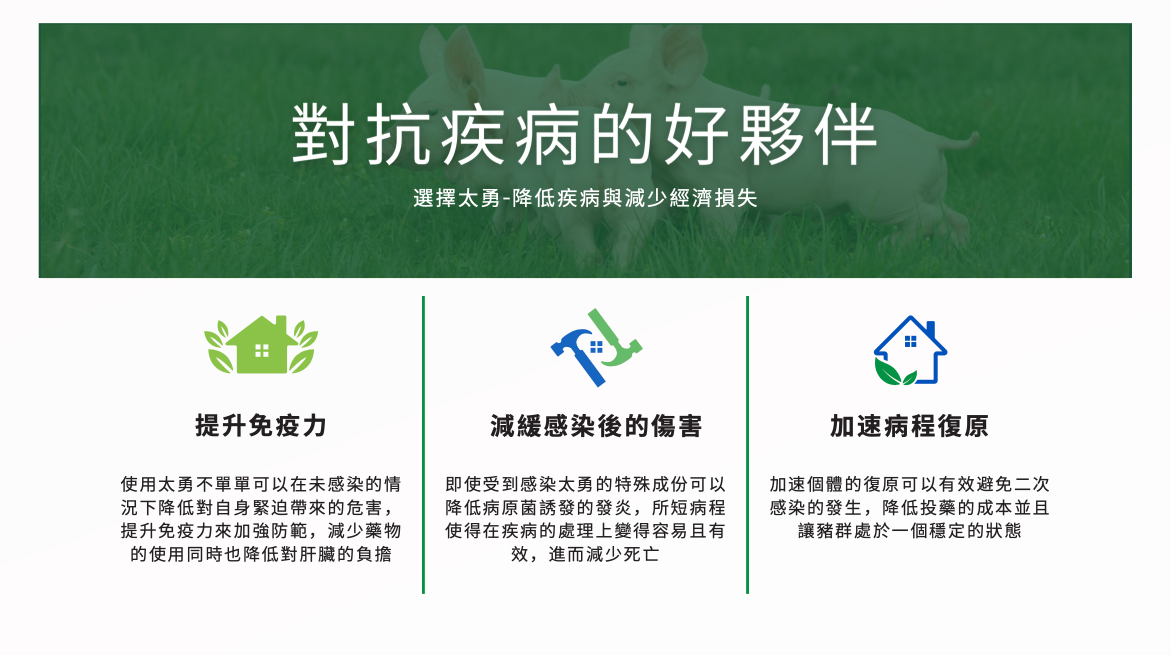 對抗疾病的好夥伴

選擇太勇-降低疾病與減少經濟損失

提升免疫力

使用太勇不單單可以在未感染的情況下降低對自身緊迫帶來的危害，提升免疫力來加強防範，減少藥物的使用同時也降低對肝臟的負擔

減緩感染後的傷害

即使受到感染太勇的特殊成份可以降低病原菌誘發的發炎，所短病程使得在疾病的處理上變得容易且有效，進而減少死亡

加速病程復原

加速個體的復原可以有效避免二次感染的發生，降低投藥的成本並且讓豬群處於一個穩定的狀態